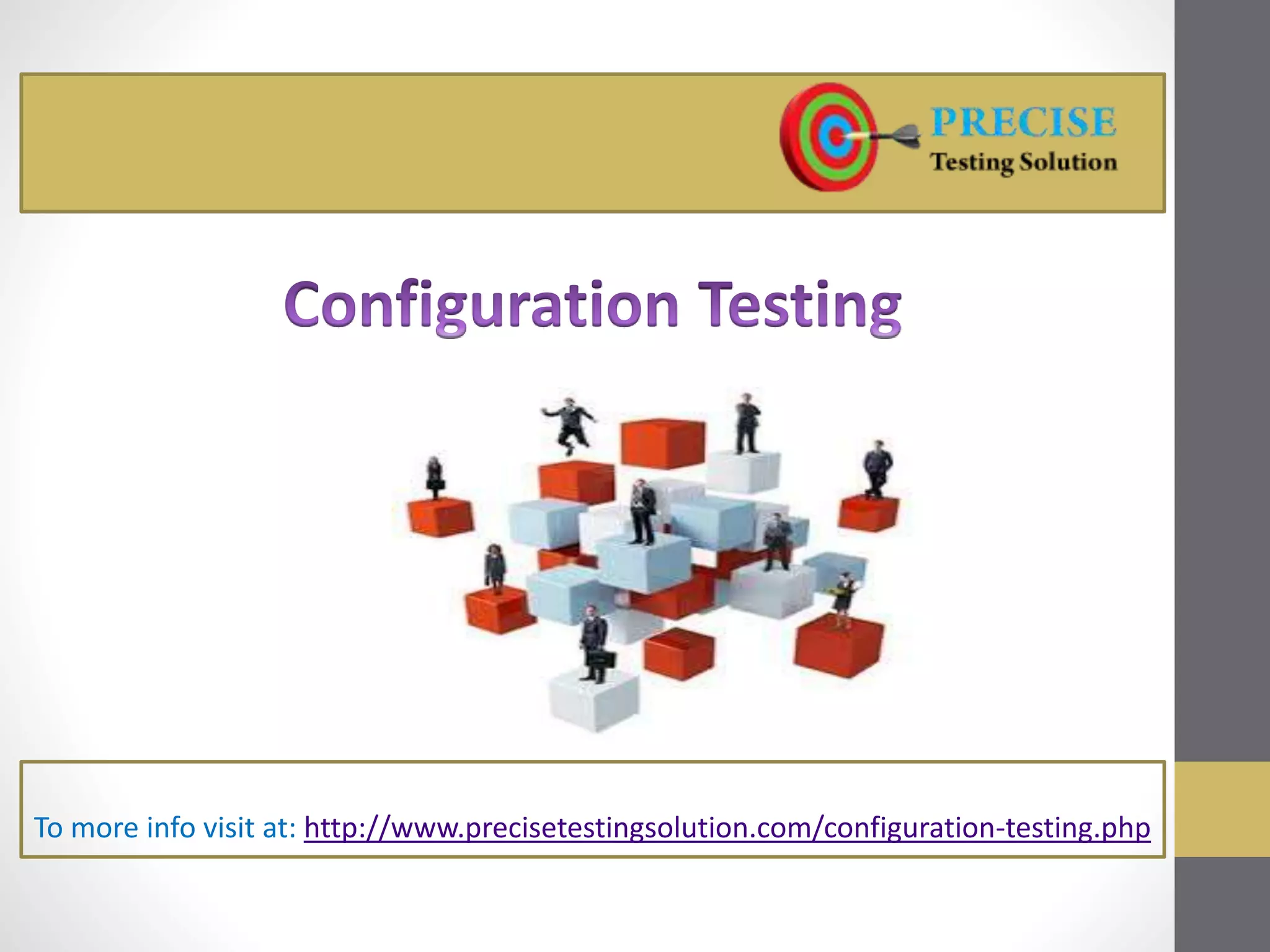 PRECISE
Testing Solution

Configuration Testing

To more info visit at: http://www.precisetestingsolution.com/configuration-testing.php